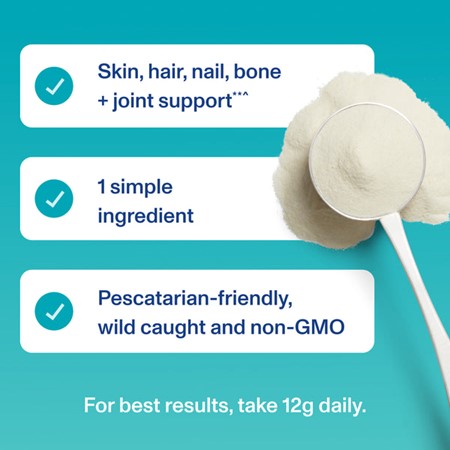 Skin, hair, nail, bone + joint support**^

1 simple ingredient

Pescatarian-friendly, wild caught and non-GMO

For best results, take 12g daily.